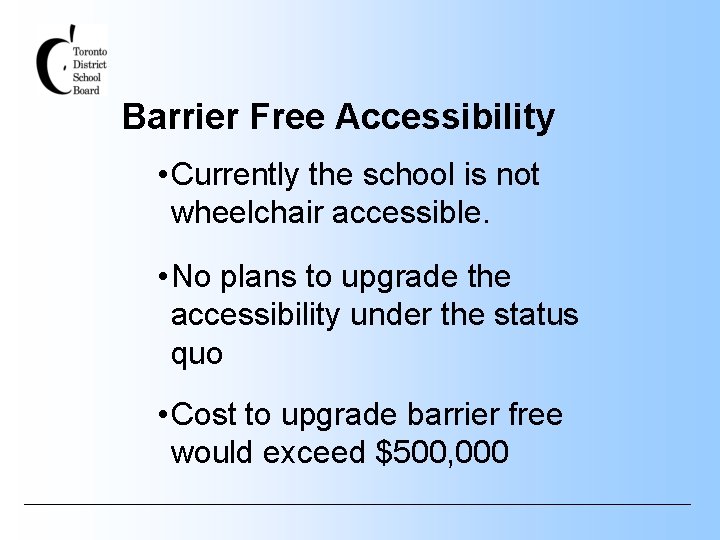 Toronto
District
School
Board

Barrier Free Accessibility

• Currently the school is not wheelchair accessible.

• No plans to upgrade the accessibility under the status quo

• Cost to upgrade barrier free would exceed $500,000